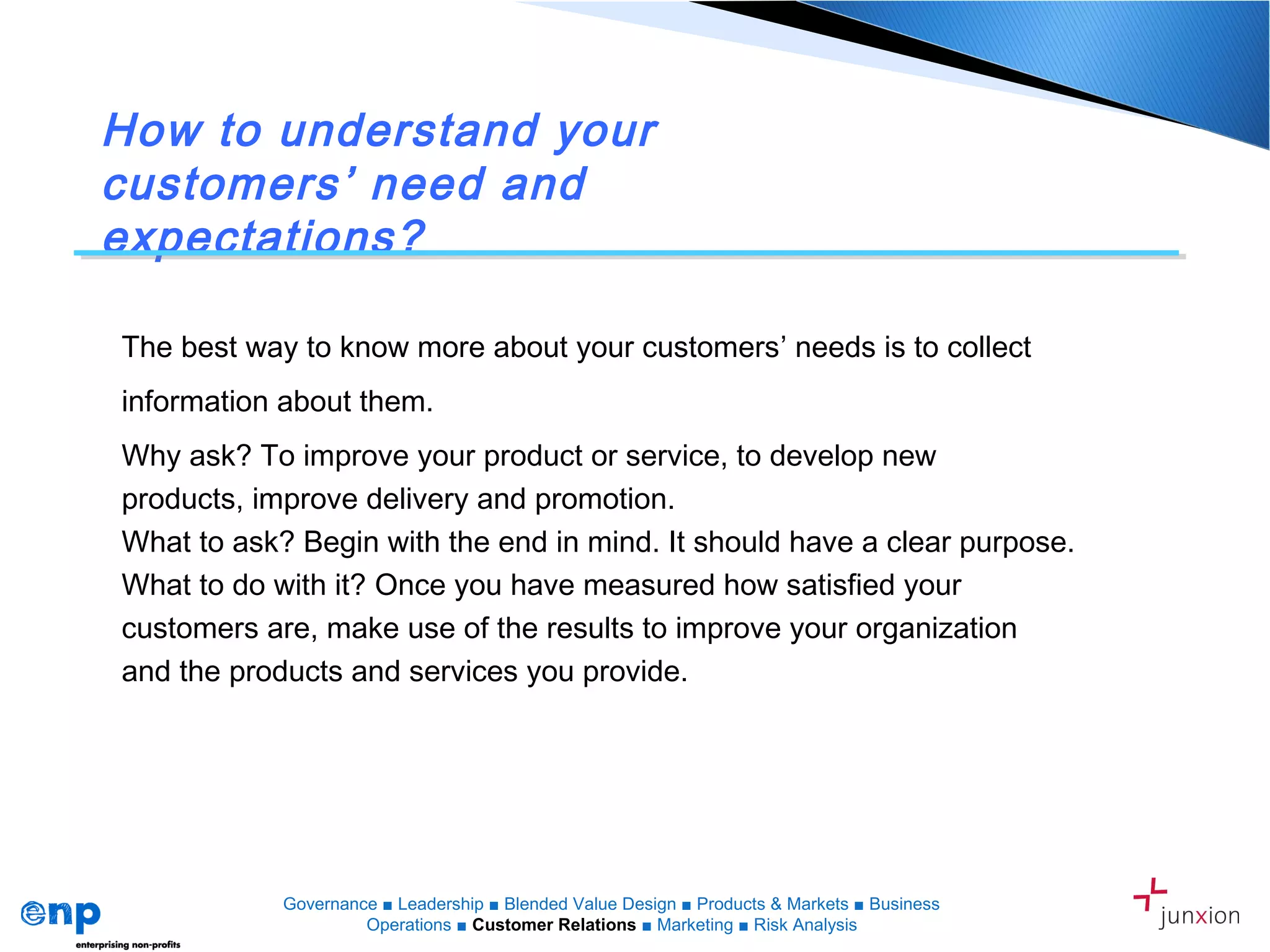 How to understand your customers' need and expectations?

The best way to know more about your customers' needs is to collect information about them.

Why ask? To improve your product or service, to develop new products, improve delivery and promotion.
What to ask? Begin with the end in mind. It should have a clear purpose.
What to do with it? Once you have measured how satisfied your customers are, make use of the results to improve your organization and the products and services you provide.

enp
enterprising non-profits

Governance ■ Leadership ■ Blended Value Design ■ Products & Markets ■ Business Operations ■ Customer Relations ■ Marketing ■ Risk Analysis

junxion